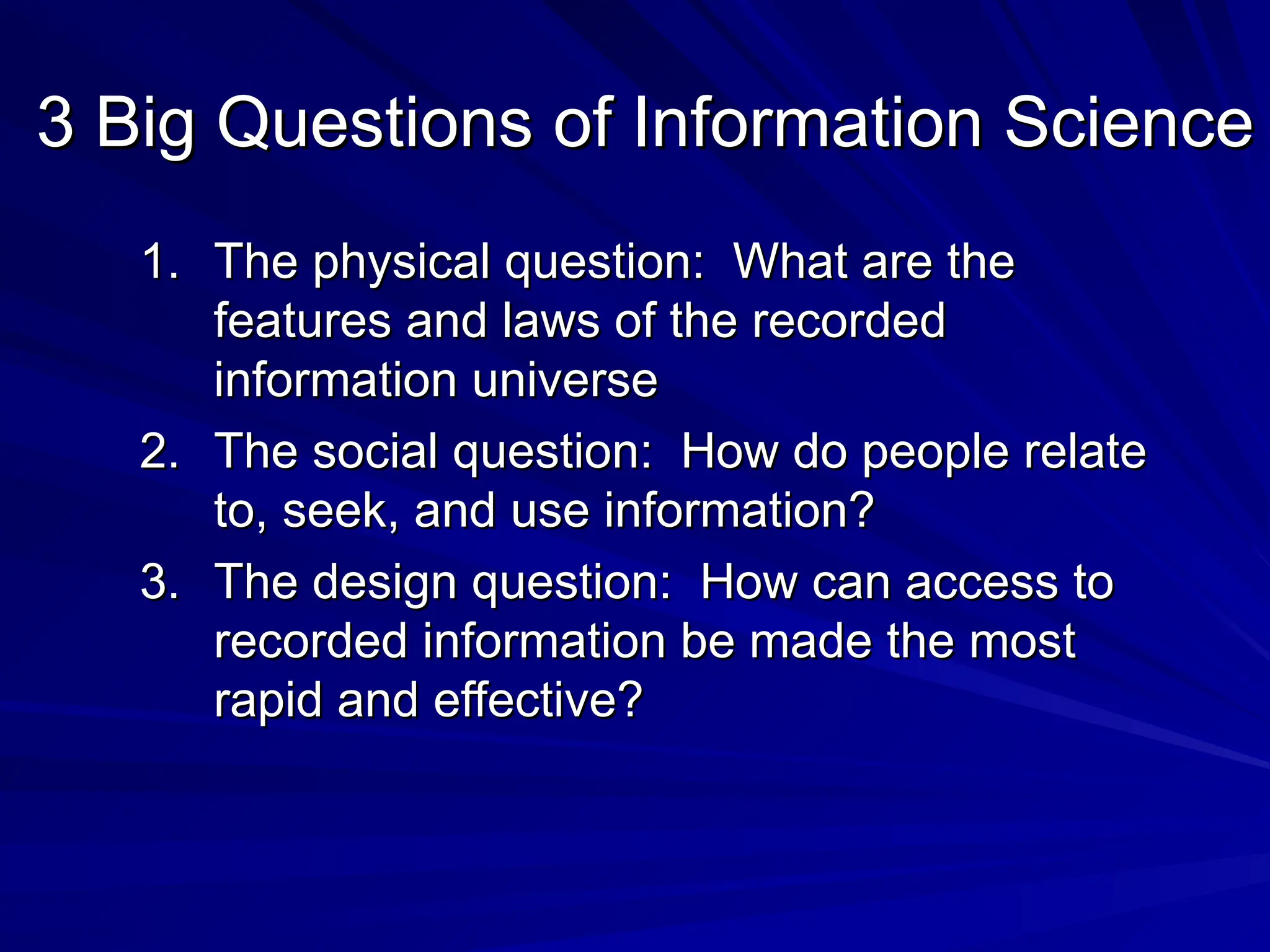 3 Big Questions of Information Science

1. The physical question: What are the features and laws of the recorded information universe
2. The social question: How do people relate to, seek, and use information?
3. The design question: How can access to recorded information be made the most rapid and effective?